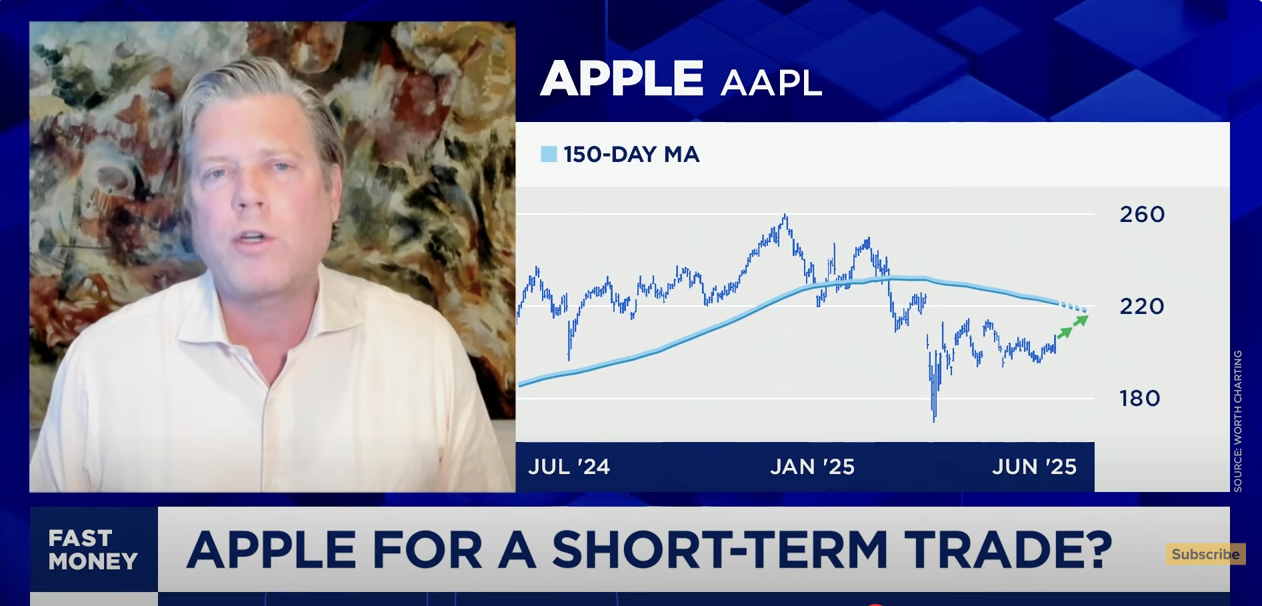 APPLE AAPL

150-DAY MA

260
220
180

JUL '24
JAN '25
JUN '25

SOURCE: WORTH CHARTING

FAST MONEY

APPLE FOR A SHORT-TERM TRADE?

Subscribe